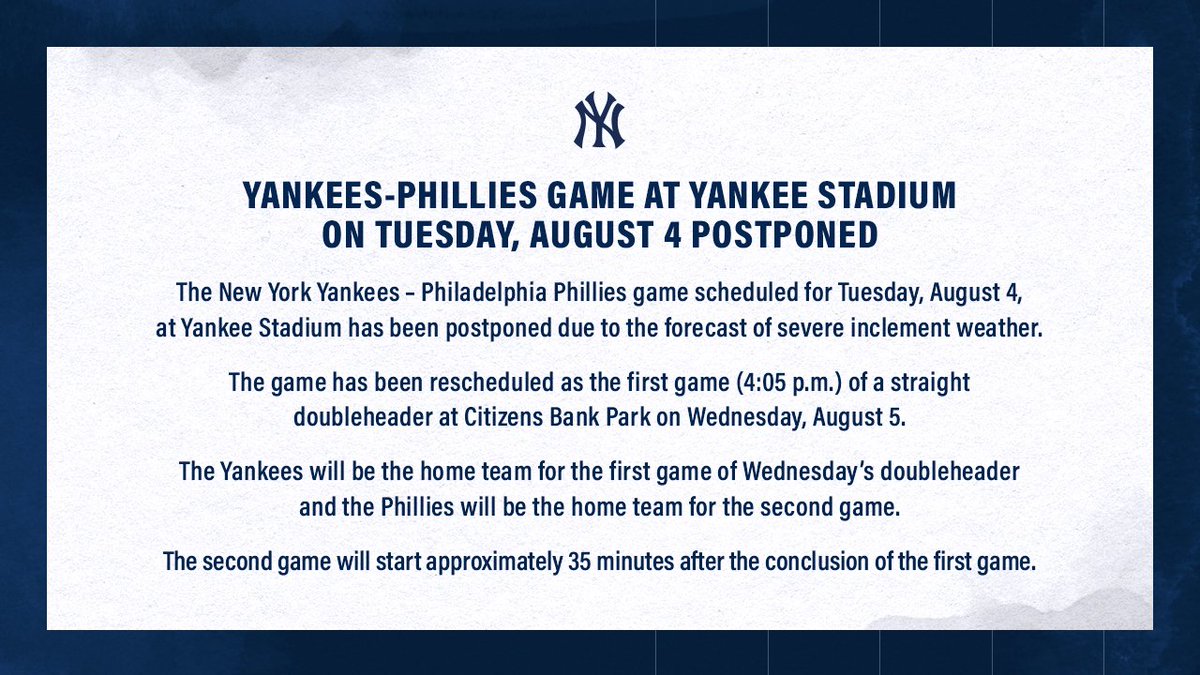 NY

YANKEES-PHILLIES GAME AT YANKEE STADIUM ON TUESDAY, AUGUST 4 POSTPONED

The New York Yankees – Philadelphia Phillies game scheduled for Tuesday, August 4, at Yankee Stadium has been postponed due to the forecast of severe inclement weather.

The game has been rescheduled as the first game (4:05 p.m.) of a straight doubleheader at Citizens Bank Park on Wednesday, August 5.

The Yankees will be the home team for the first game of Wednesday's doubleheader and the Phillies will be the home team for the second game.

The second game will start approximately 35 minutes after the conclusion of the first game.